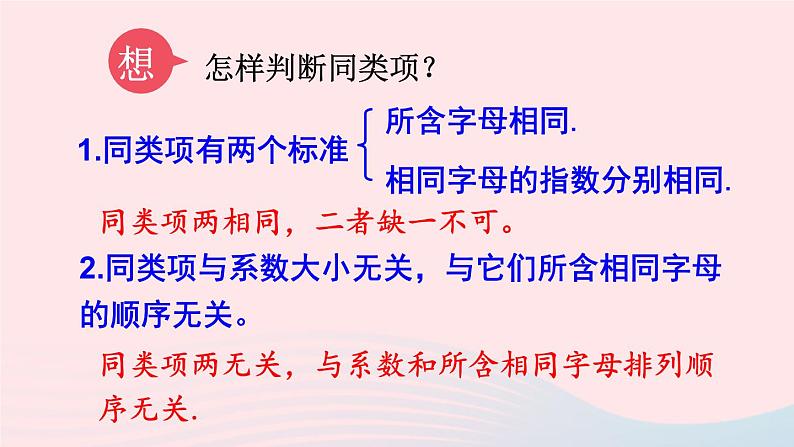 想 怎样判断同类项？

1.同类项有两个标准 所含字母相同.
相同字母的指数分别相同.

同类项两相同，二者缺一不可。

2.同类项与系数大小无关，与它们所含相同字母的顺序无关。

同类项两无关，与系数和所含相同字母排列顺序无关.